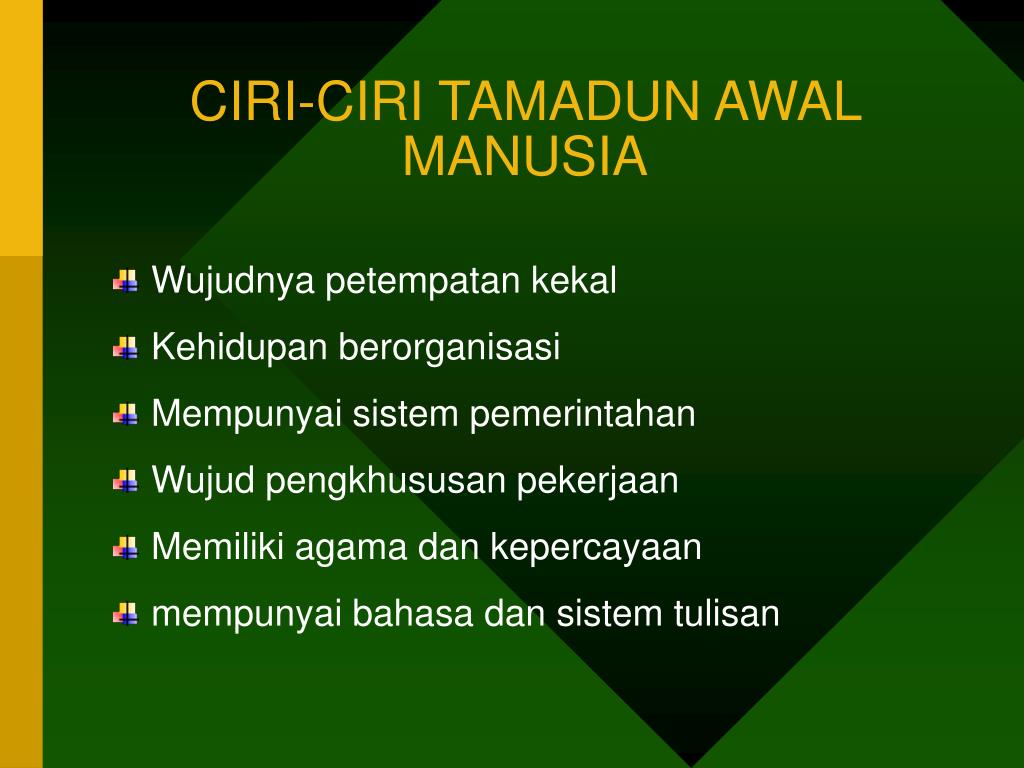 CIRI-CIRI TAMADUN AWAL MANUSIA

Wujudnya petempatan kekal

Kehidupan berorganisasi

Mempunyai sistem pemerintahan

Wujud pengkhususan pekerjaan

Memiliki agama dan kepercayaan

mempunyai bahasa dan sistem tulisan